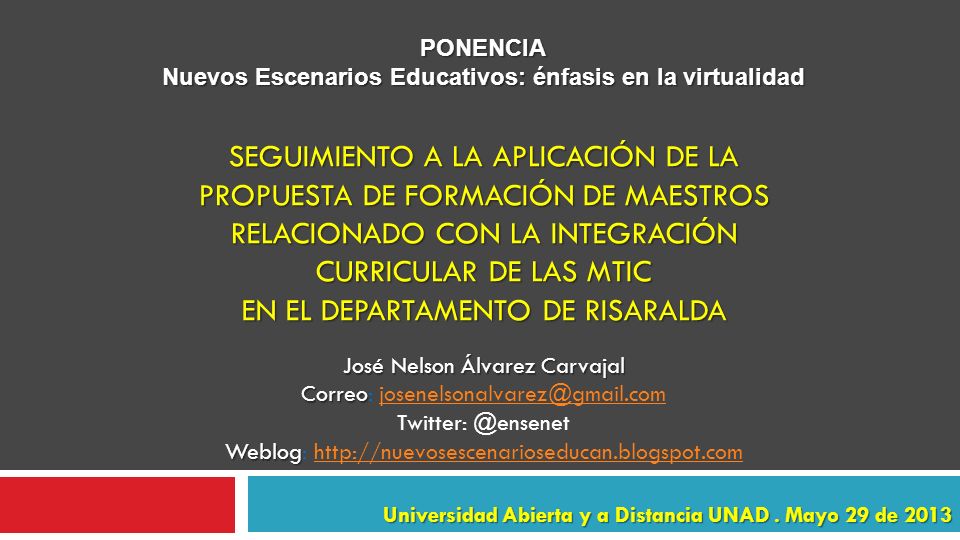 PONENCIA
Nuevos Escenarios Educativos: énfasis en la virtualidad

SEGUIMIENTO A LA APLICACIÓN DE LA PROPUESTA DE FORMACIÓN DE MAESTROS RELACIONADO CON LA INTEGRACIÓN CURRICULAR DE LAS MTIC EN EL DEPARTAMENTO DE RISARALDA

José Nelson Álvarez Carvajal
Correo: josenelsonalvarez@gmail.com
Twitter: @ensenet
Weblog: http://nuevosescenarioseducan.blogspot.com

Universidad Abierta y a Distancia UNAD . Mayo 29 de 2013